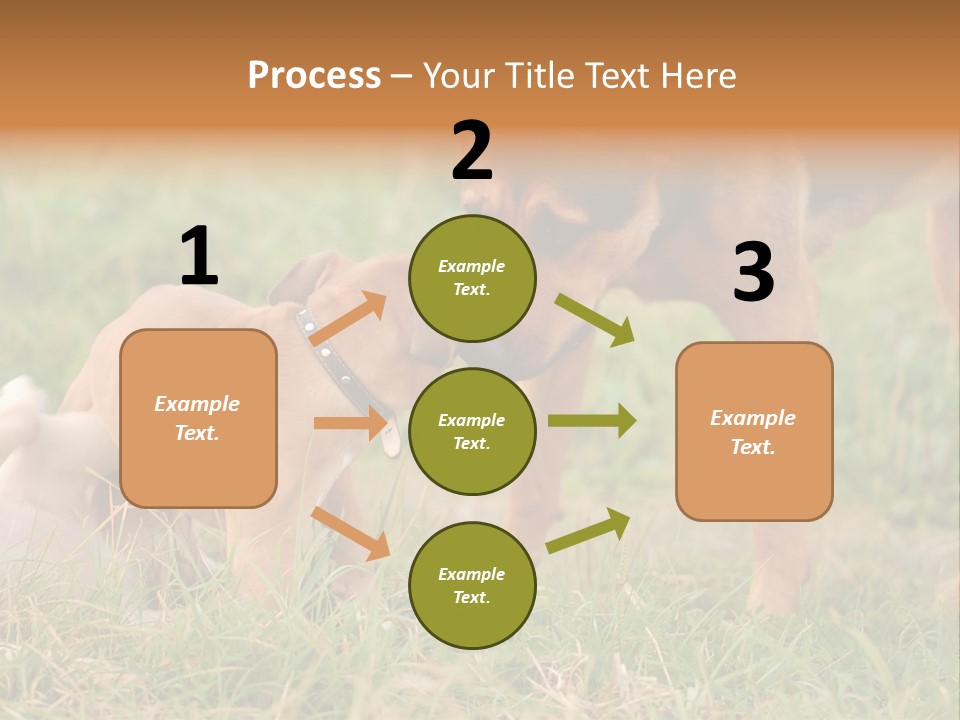 Process – Your Title Text Here

1

Example Text.

2

Example Text.

Example Text.

Example Text.

3

Example Text.